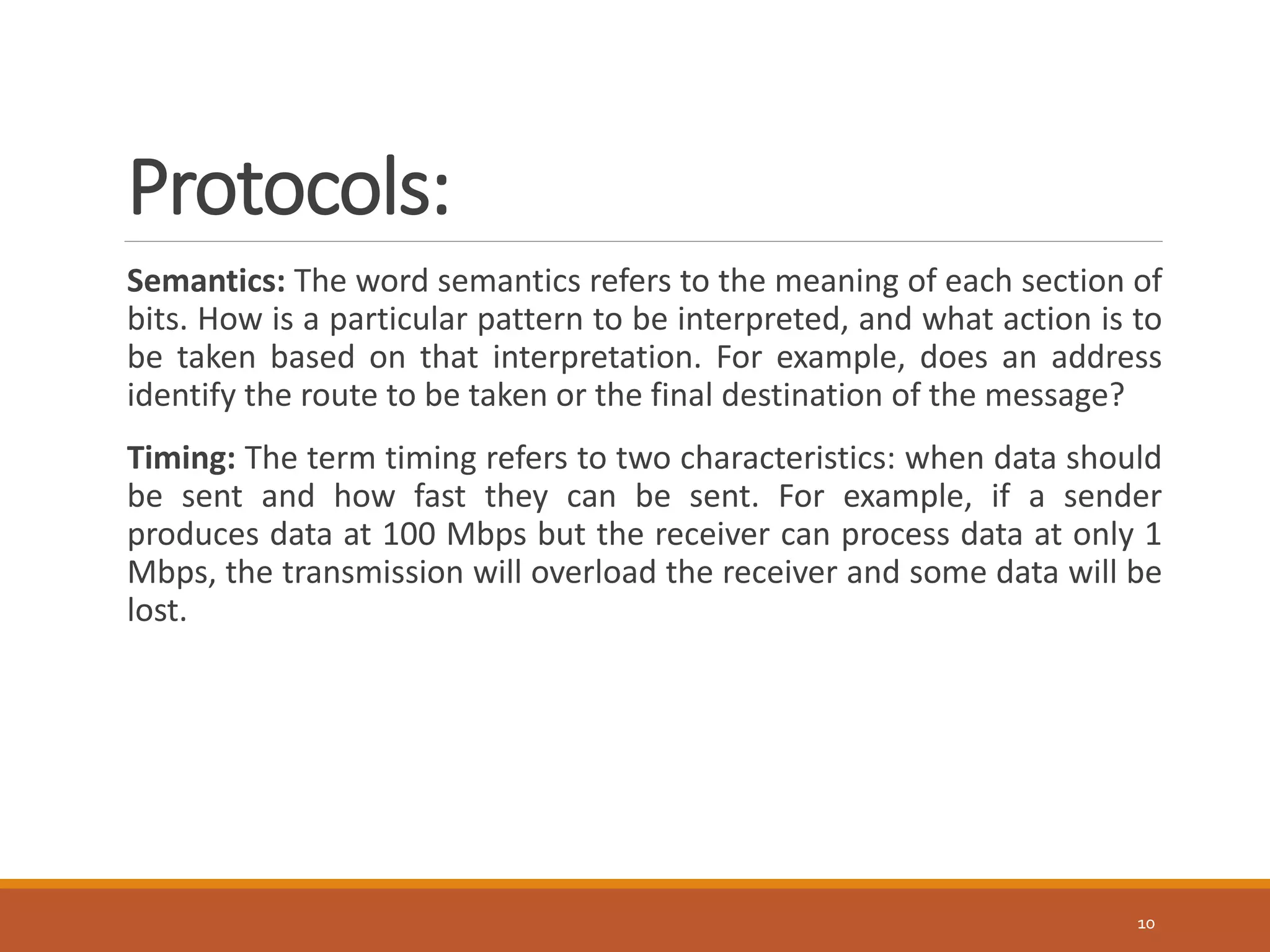 Protocols:

Semantics: The word semantics refers to the meaning of each section of bits. How is a particular pattern to be interpreted, and what action is to be taken based on that interpretation. For example, does an address identify the route to be taken or the final destination of the message?

Timing: The term timing refers to two characteristics: when data should be sent and how fast they can be sent. For example, if a sender produces data at 100 Mbps but the receiver can process data at only 1 Mbps, the transmission will overload the receiver and some data will be lost.

10